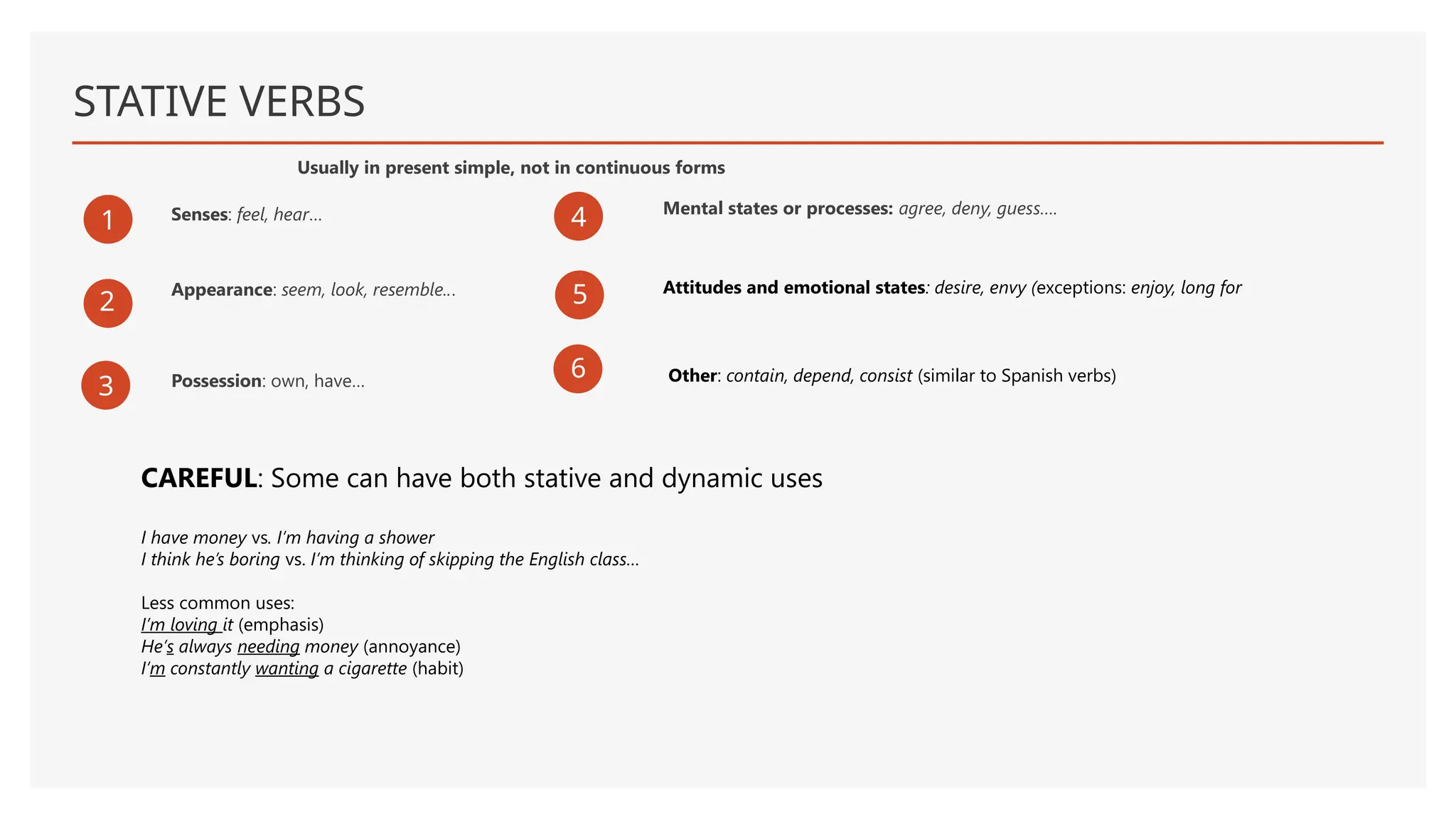 STATIVE VERBS

Usually in present simple, not in continuous forms

1 Senses: feel, hear…

2 Appearance: seem, look, resemble…

3 Possession: own, have…

4 Mental states or processes: agree, deny, guess….

5 Attitudes and emotional states: desire, envy (exceptions: enjoy, long for

6 Other: contain, depend, consist (similar to Spanish verbs)

CAREFUL: Some can have both stative and dynamic uses

I have money vs. I'm having a shower
I think he's boring vs. I'm thinking of skipping the English class…

Less common uses:
I'm loving it (emphasis)
He's always needing money (annoyance)
I'm constantly wanting a cigarette (habit)